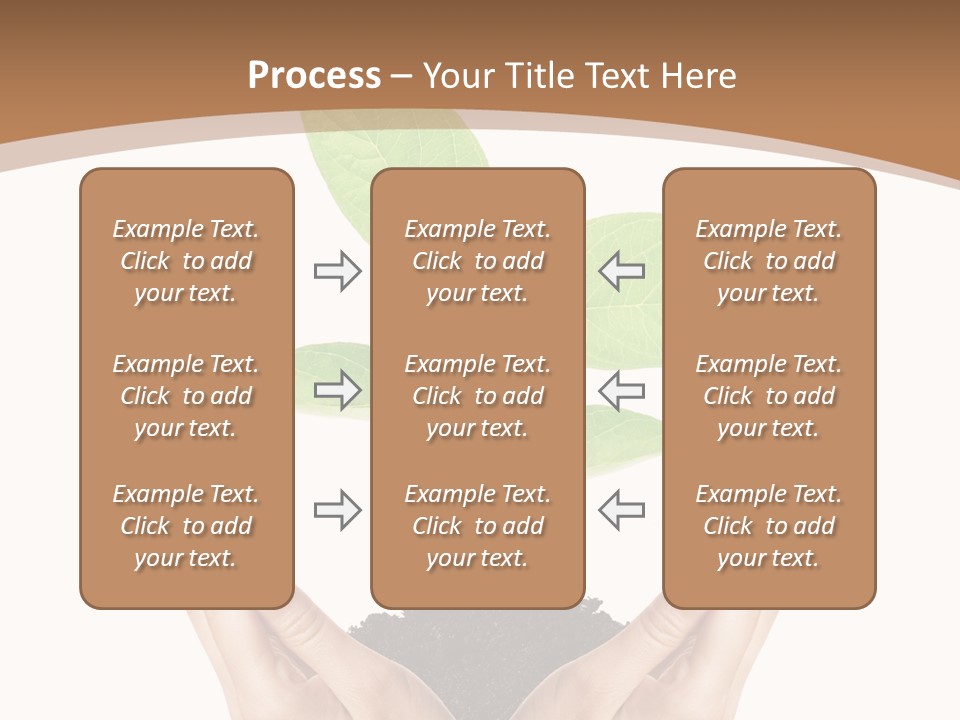 Process – Your Title Text Here

Example Text. Click to add your text.

Example Text. Click to add your text.

Example Text. Click to add your text.

Example Text. Click to add your text.

Example Text. Click to add your text.

Example Text. Click to add your text.

Example Text. Click to add your text.

Example Text. Click to add your text.

Example Text. Click to add your text.